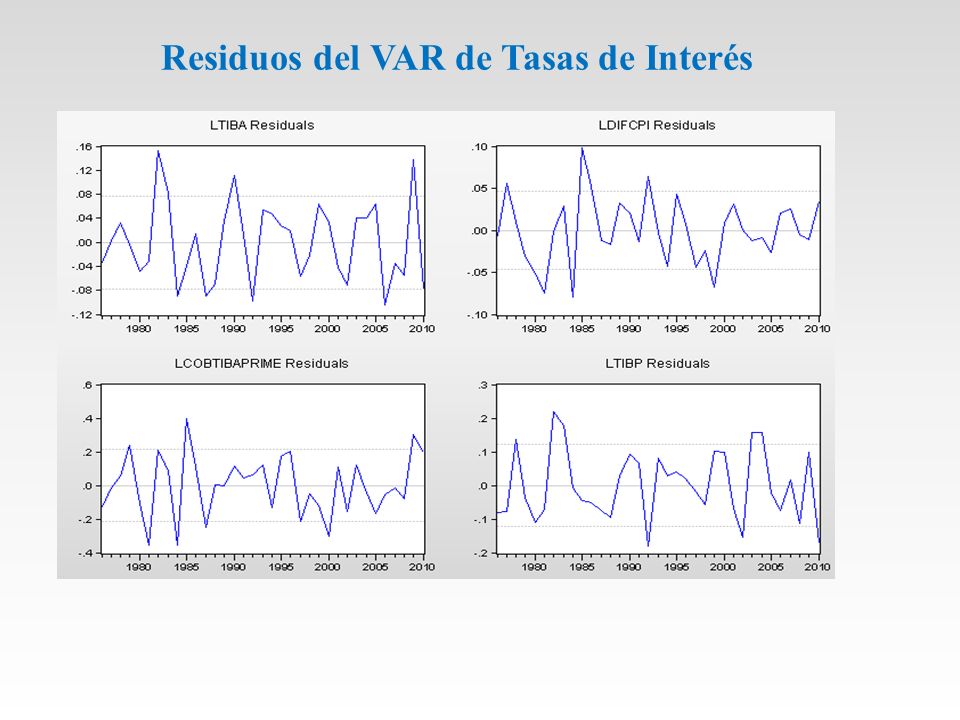 Residuos del VAR de Tasas de Interés

LTIBA Residuals

.16
.12
.08
.04
.00
-.04
-.08
-.12

1980 1985 1990 1995 2000 2005 2010

LDIFCPI Residuals

.10
.05
.00
-.05
-.10

1980 1985 1990 1995 2000 2005 2010

LCOBTIBAPRIME Residuals

.6
.4
.2
.0
-.2
-.4

1980 1985 1990 1995 2000 2005 2010

LTIBP Residuals

.3
.2
.1
.0
-.1
-.2

1980 1985 1990 1995 2000 2005 2010